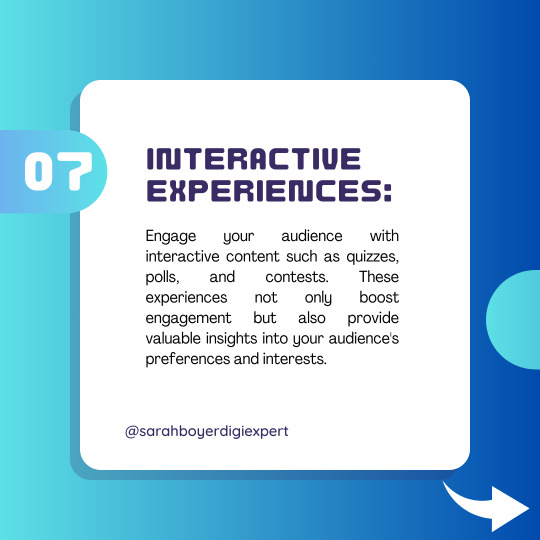 07

INTERACTIVE EXPERIENCES:

Engage your audience with interactive content such as quizzes, polls, and contests. These experiences not only boost engagement but also provide valuable insights into your audience's preferences and interests.

@sarahboyerdigiexpert